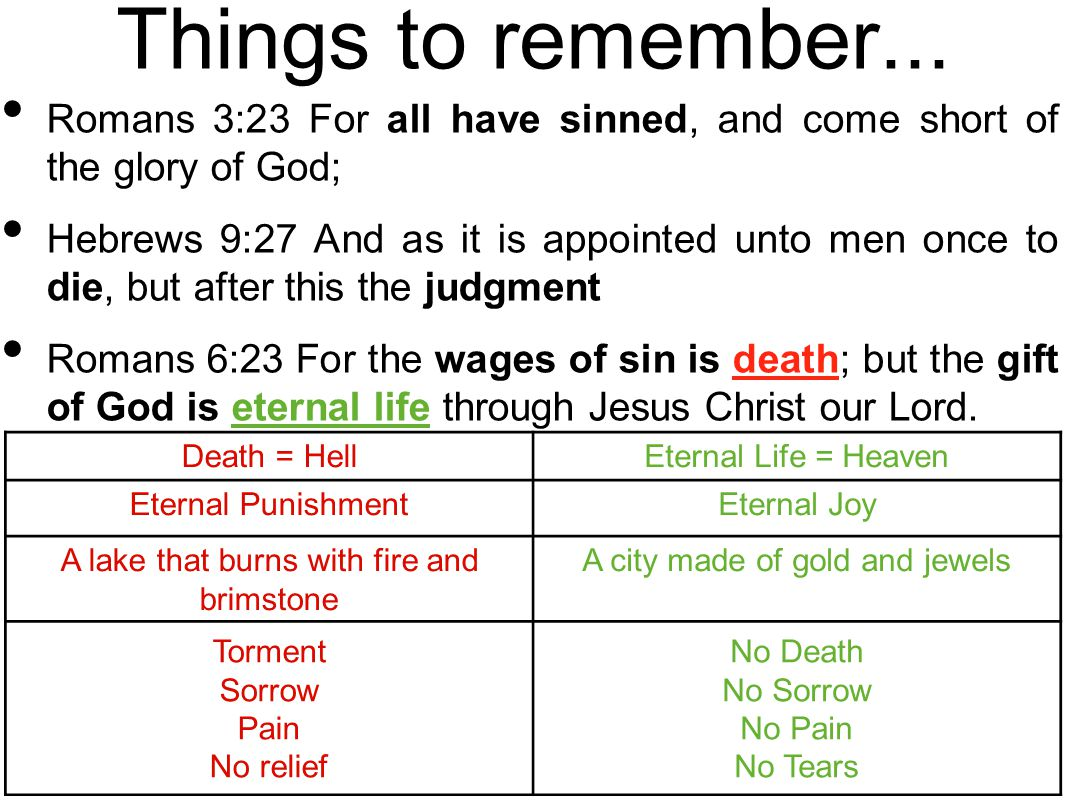 Things to remember...

• Romans 3:23 For all have sinned, and come short of the glory of God;

• Hebrews 9:27 And as it is appointed unto men once to die, but after this the judgment

• Romans 6:23 For the wages of sin is death; but the gift of God is eternal life through Jesus Christ our Lord.

| Death = Hell | Eternal Life = Heaven |
|---|---|
| Eternal Punishment | Eternal Joy |
| A lake that burns with fire and brimstone | A city made of gold and jewels |
| Torment Sorrow Pain No relief | No Death No Sorrow No Pain No Tears |